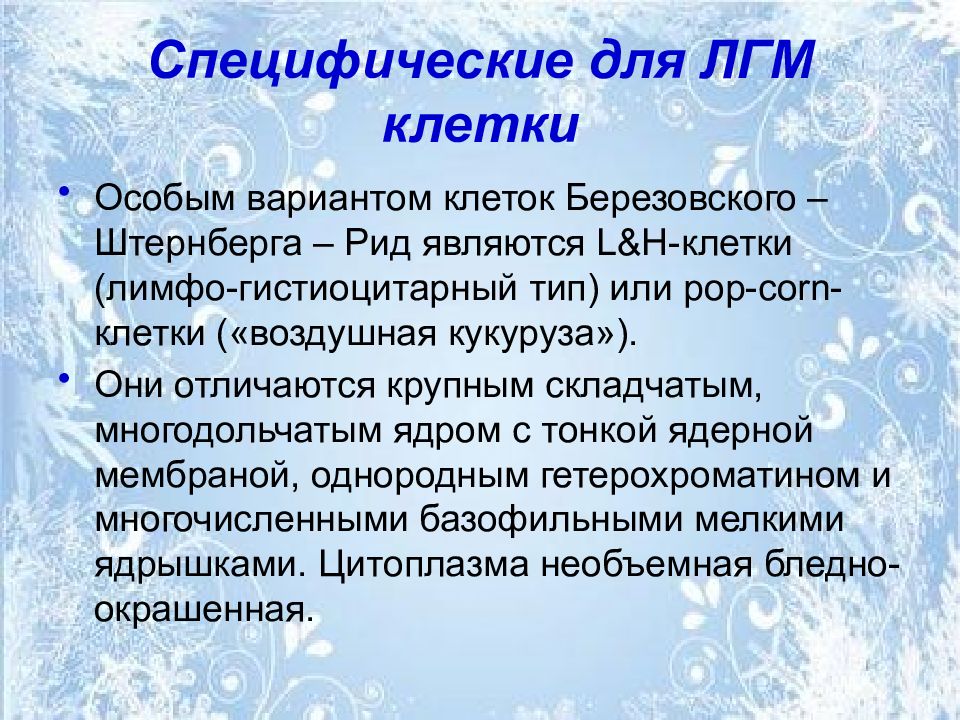 Специфические для ЛГМ клетки

• Особым вариантом клеток Березовского – Штернберга – Рид являются L&H-клетки (лимфо-гистиоцитарный тип) или pop-corn-клетки («воздушная кукуруза»).

• Они отличаются крупным складчатым, многодольчатым ядром с тонкой ядерной мембраной, однородным гетерохроматином и многочисленными базофильными мелкими ядрышками. Цитоплазма необъемная бледно-окрашенная.